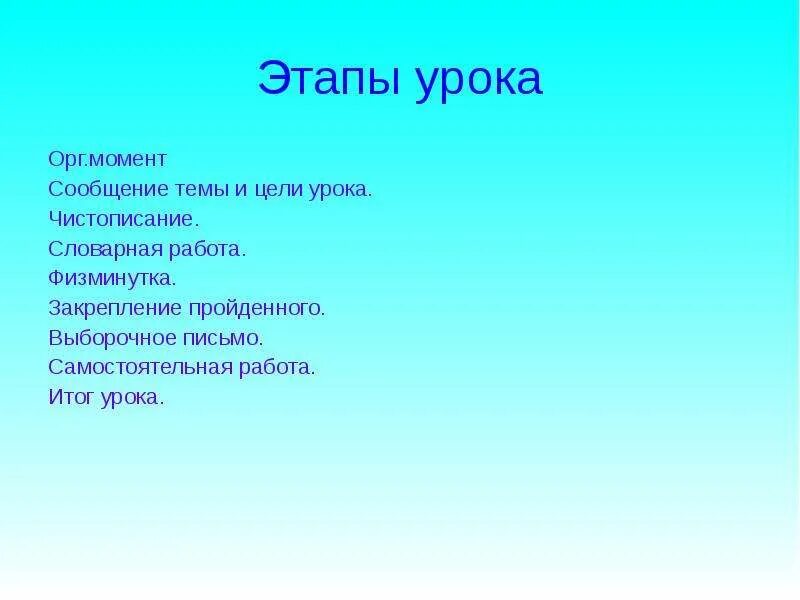 Этапы урока

Орг.момент
Сообщение темы и цели урока.
Чистописание.
Словарная работа.
Физминутка.
Закрепление пройденного.
Выборочное письмо.
Самостоятельная работа.
Итог урока.